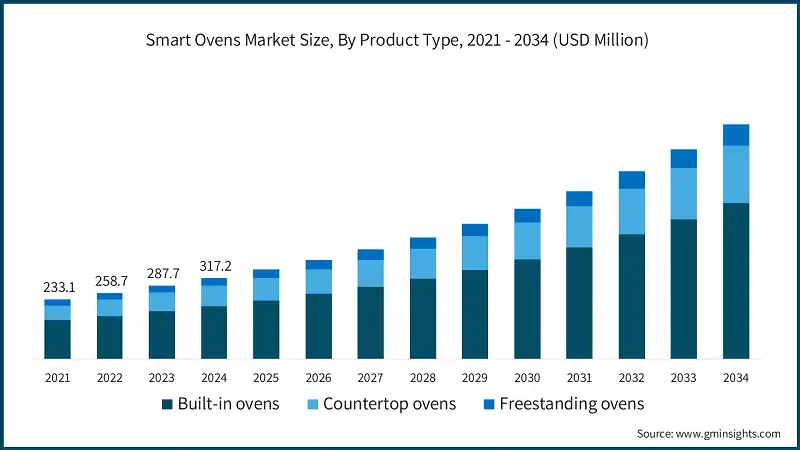 Smart Ovens Market Size, By Product Type, 2021 - 2034 (USD Million)

233.1
258.7
287.7
317.2

2021
2022
2023
2024
2025
2026
2027
2028
2029
2030
2031
2032
2033
2034

Built-in ovens
Countertop ovens
Freestanding ovens

Source: www.gminsights.com